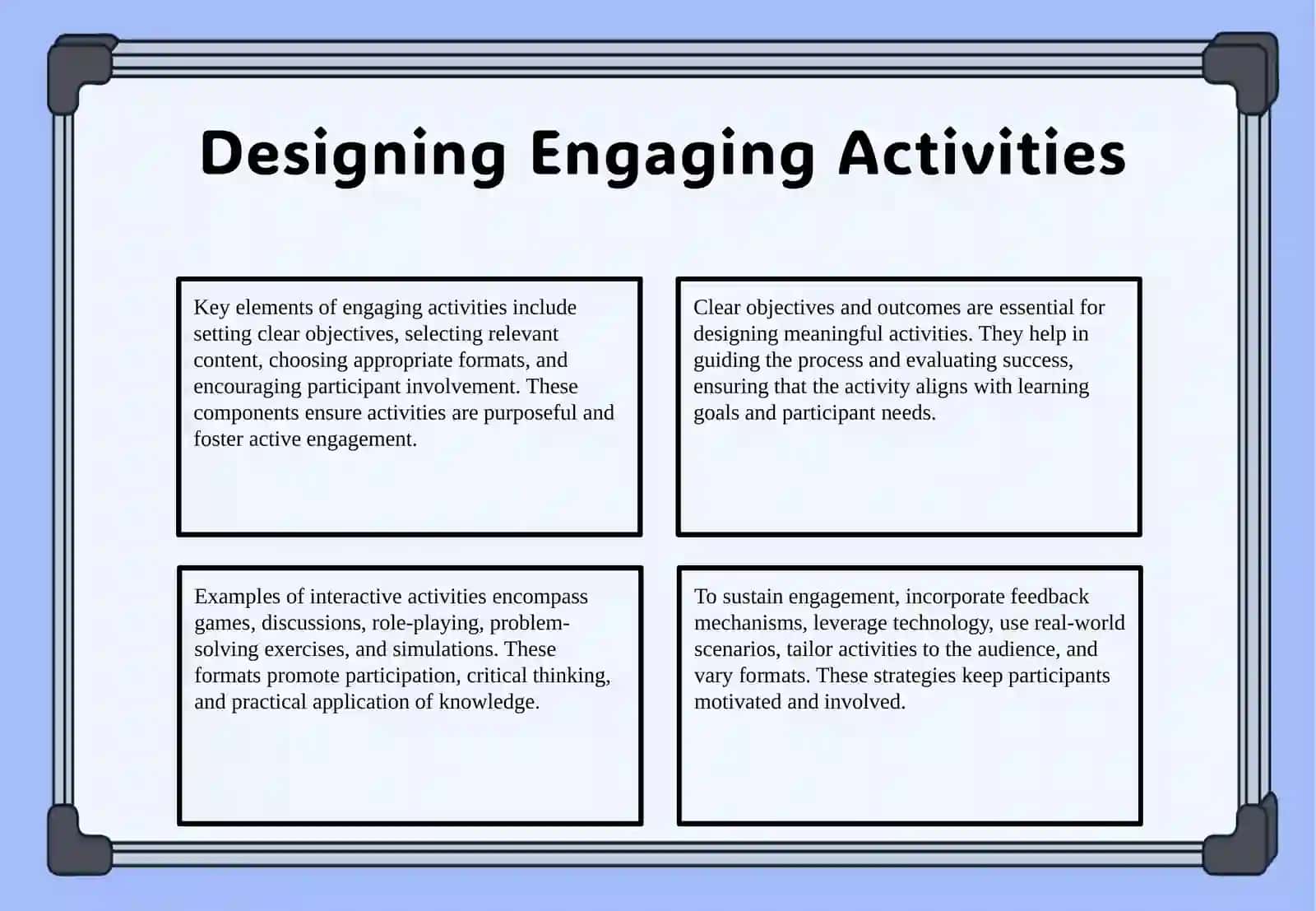 Designing Engaging Activities

Key elements of engaging activities include setting clear objectives, selecting relevant content, choosing appropriate formats, and encouraging participant involvement. These components ensure activities are purposeful and foster active engagement.

Clear objectives and outcomes are essential for designing meaningful activities. They help in guiding the process and evaluating success, ensuring that the activity aligns with learning goals and participant needs.

Examples of interactive activities encompass games, discussions, role-playing, problem-solving exercises, and simulations. These formats promote participation, critical thinking, and practical application of knowledge.

To sustain engagement, incorporate feedback mechanisms, leverage technology, use real-world scenarios, tailor activities to the audience, and vary formats. These strategies keep participants motivated and involved.